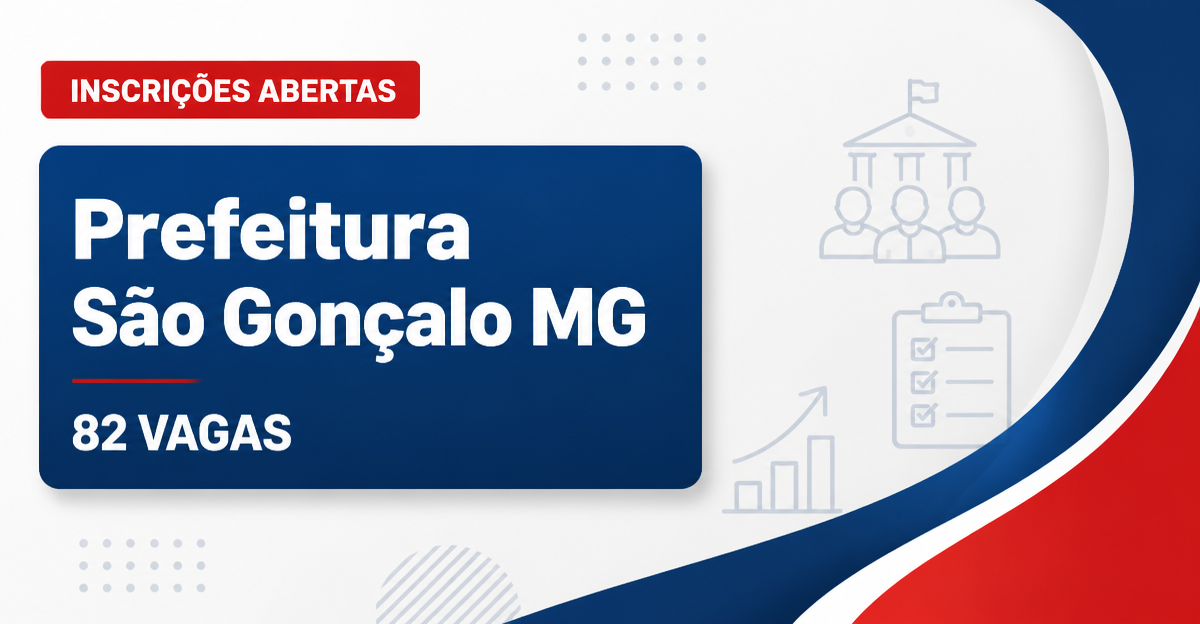 INSCRIÇÕES ABERTAS

Prefeitura São Gonçalo MG

82 VAGAS